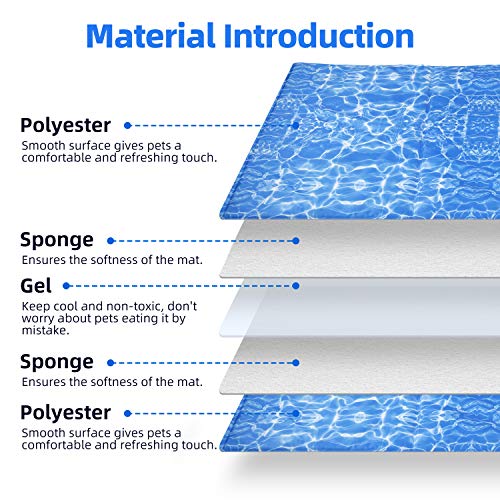 Material Introduction

Polyester
Smooth surface gives pets a comfortable and refreshing touch.

Sponge
Ensures the softness of the mat.

Gel
Keep cool and non-toxic, don't worry about pets eating it by mistake.

Sponge
Ensures the softness of the mat.

Polyester
Smooth surface gives pets a comfortable and refreshing touch.